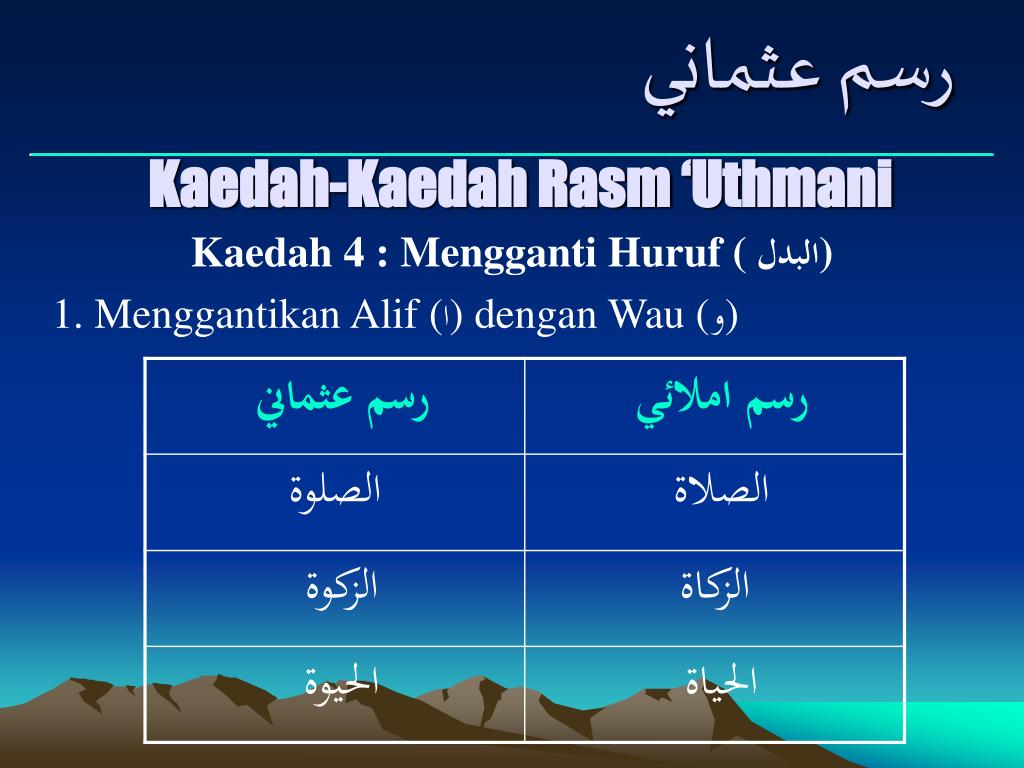 رسم عثماني

Kaedah-Kaedah Rasm ‘Uthmani

Kaedah 4 : Mengganti Huruf ( البدل)

1. Menggantikan Alif (ا) dengan Wau (و)

| رسم عثماني | رسم املائي |
|---|---|
| الصلوة | الصلاة |
| الزكوة | الزكاة |
| الحيوة | الحياة |